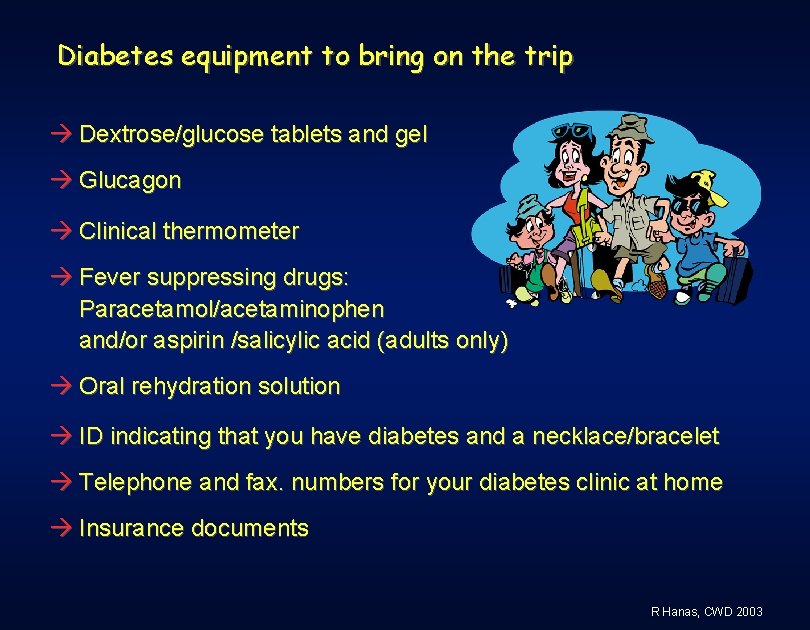 Diabetes equipment to bring on the trip

→ Dextrose/glucose tablets and gel

→ Glucagon

→ Clinical thermometer

→ Fever suppressing drugs: Paracetamol/acetaminophen and/or aspirin /salicylic acid (adults only)

→ Oral rehydration solution

→ ID indicating that you have diabetes and a necklace/bracelet

→ Telephone and fax. numbers for your diabetes clinic at home

→ Insurance documents

R Hanas, CWD 2003